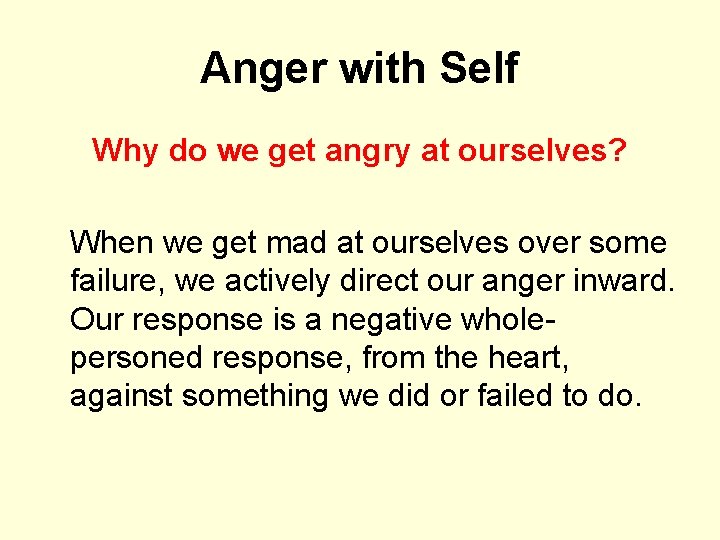 Anger with Self

Why do we get angry at ourselves?

When we get mad at ourselves over some failure, we actively direct our anger inward. Our response is a negative whole-personed response, from the heart, against something we did or failed to do.